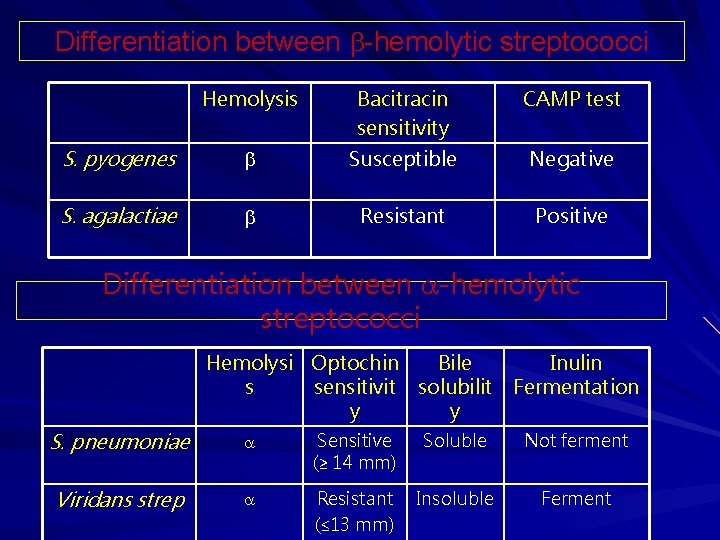 Differentiation between β-hemolytic streptococci

| | Hemolysis | Bacitracin sensitivity | CAMP test |
|---|---|---|---|
| S. pyogenes | β | Susceptible | Negative |
| S. agalactiae | β | Resistant | Positive |

Differentiation between α-hemolytic streptococci

| | Hemolysis | Optochin sensitivity | Bile solubility | Inulin Fermentation |
|---|---|---|---|---|
| S. pneumoniae | α | Sensitive (≥ 14 mm) | Soluble | Not ferment |
| Viridans strep | α | Resistant (≤13 mm) | Insoluble | Ferment |